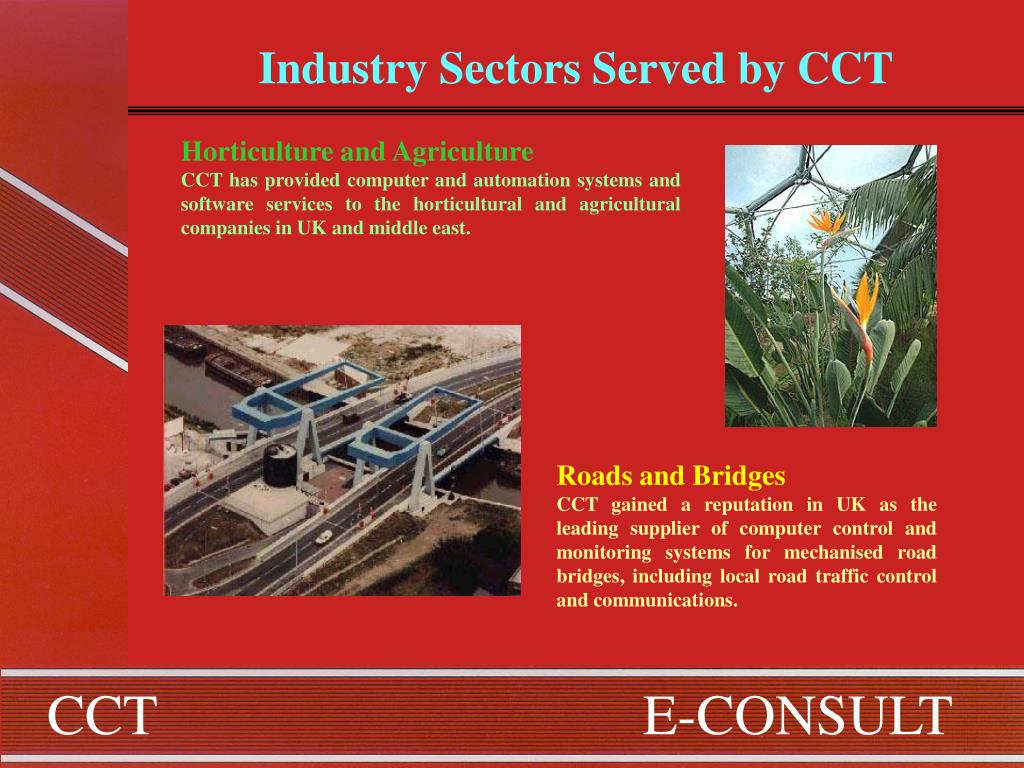 Industry Sectors Served by CCT

Horticulture and Agriculture
CCT has provided computer and automation systems and software services to the horticultural and agricultural companies in UK and middle east.

Roads and Bridges
CCT gained a reputation in UK as the leading supplier of computer control and monitoring systems for mechanised road bridges, including local road traffic control and communications.

CCT

E-CONSULT